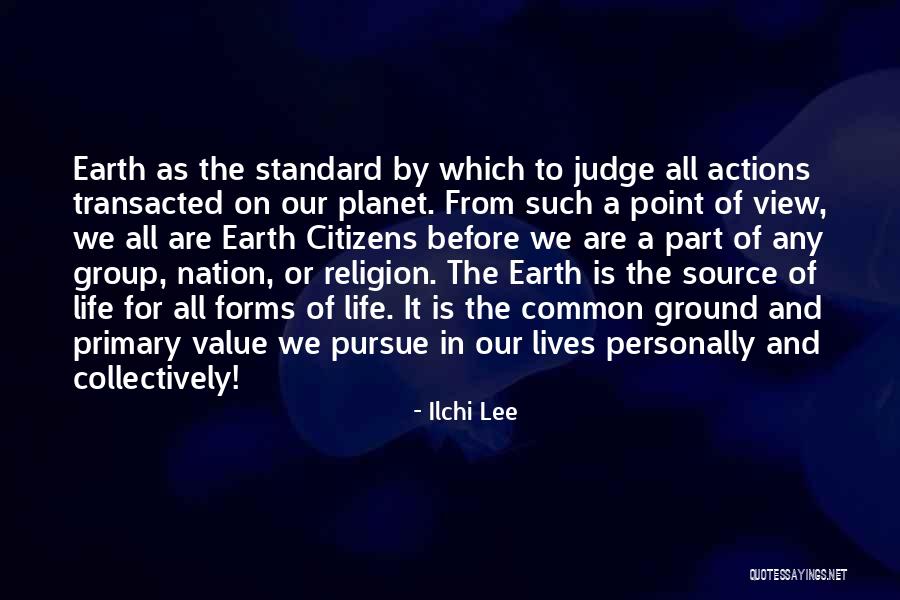 Earth as the standard by which to judge all actions transacted on our planet. From such a point of view, we all are Earth Citizens before we are a part of any group, nation, or religion. The Earth is the source of life for all forms of life. It is the common ground and primary value we pursue in our lives personally and collectively!

- Ilchi Lee

QUOTESSAYINGS.NET